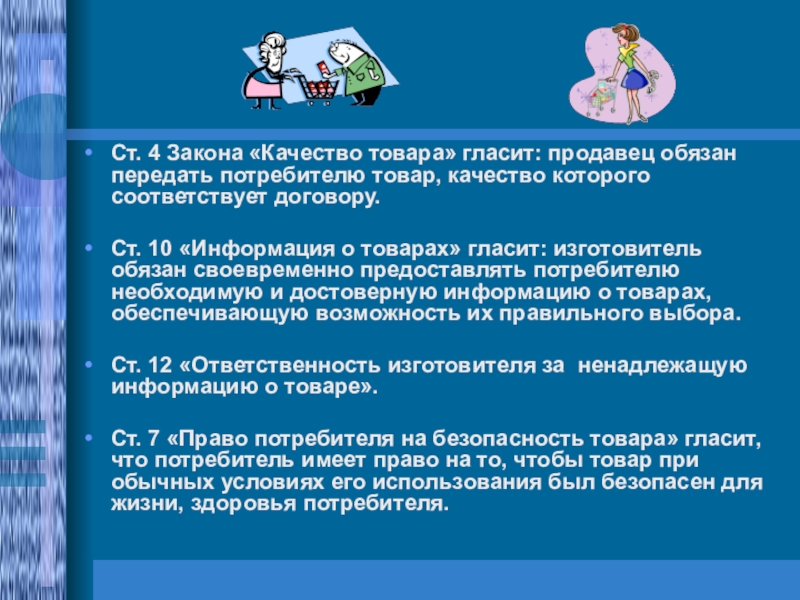 • Ст. 4 Закона «Качество товара» гласит: продавец обязан передать потребителю товар, качество которого соответствует договору.

• Ст. 10 «Информация о товарах» гласит: изготовитель обязан своевременно предоставлять потребителю необходимую и достоверную информацию о товарах, обеспечивающую возможность их правильного выбора.

• Ст. 12 «Ответственность изготовителя за ненадлежащую информацию о товаре».

• Ст. 7 «Право потребителя на безопасность товара» гласит, что потребитель имеет право на то, чтобы товар при обычных условиях его использования был безопасен для жизни, здоровья потребителя.